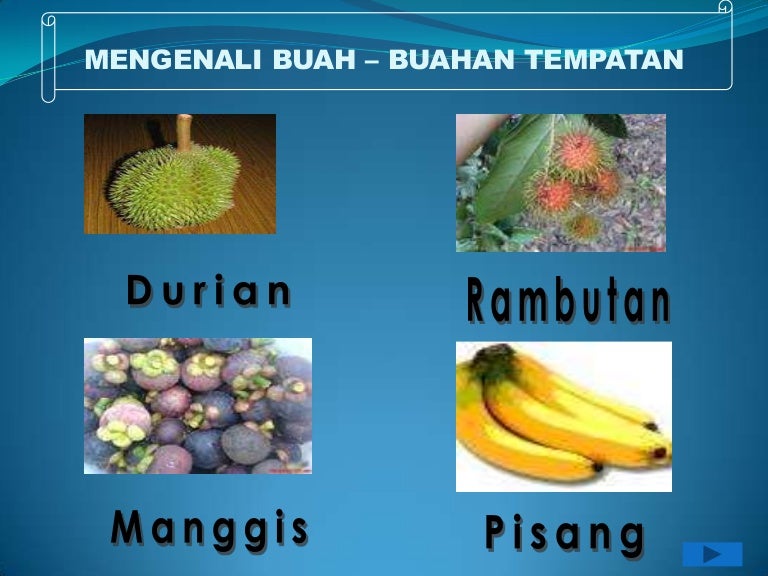 MENGENALI BUAH – BUAHAN TEMPATAN

Durian

Rambutan

Manggis

Pisang